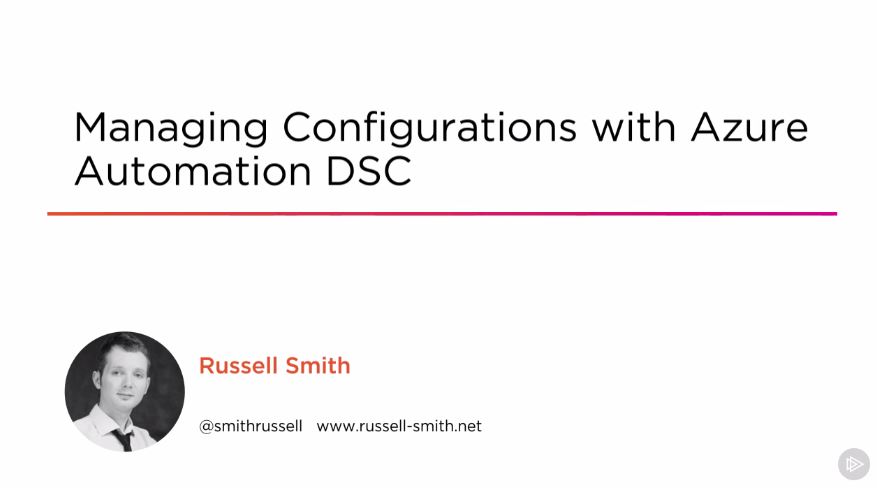 Managing Configurations with Azure Automation DSC

Russell Smith

@smithrussell www.russell-smith.net